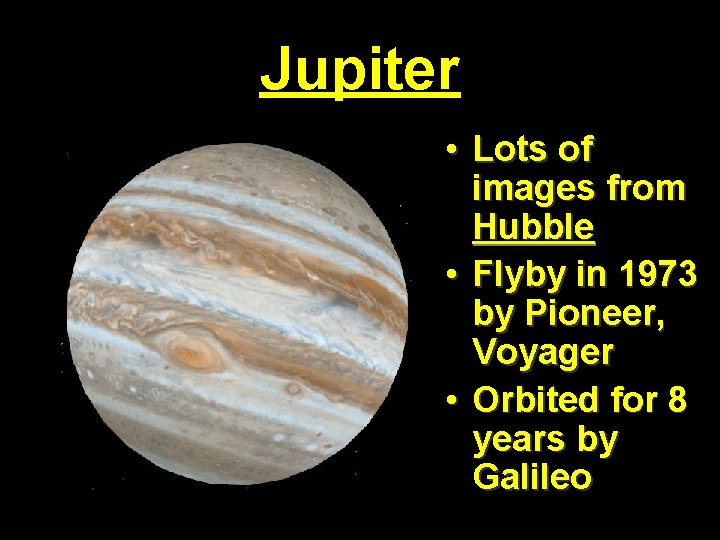 Jupiter

• Lots of images from Hubble
• Flyby in 1973 by Pioneer, Voyager
• Orbited for 8 years by Galileo